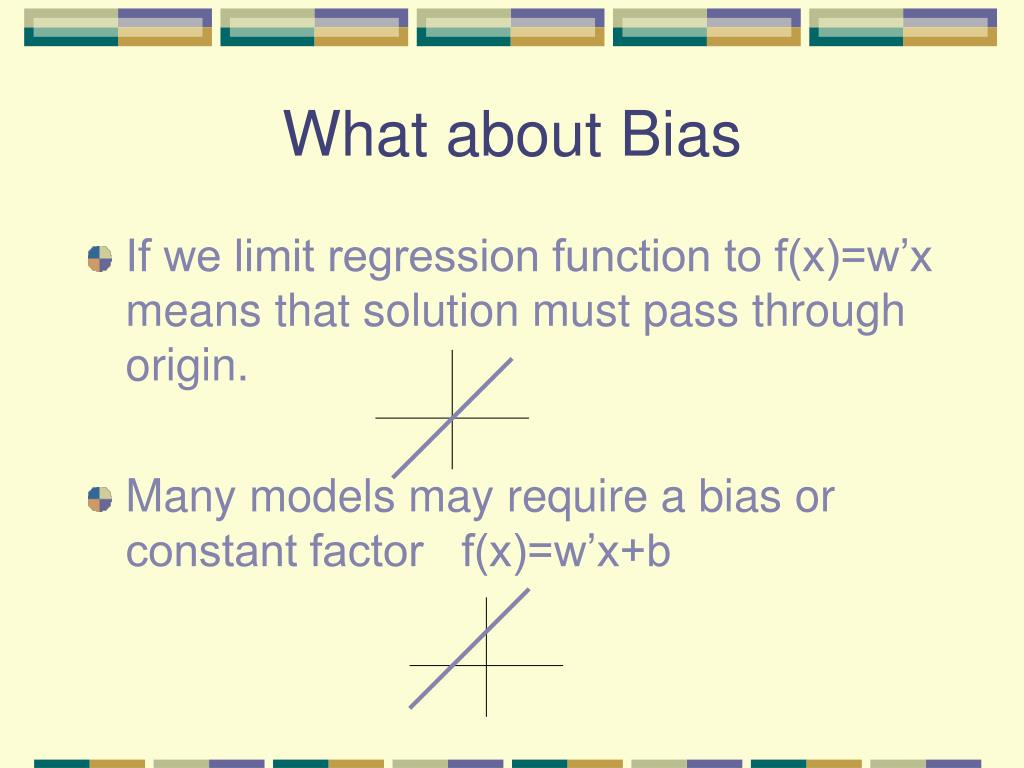 What about Bias

If we limit regression function to f(x)=w’x means that solution must pass through origin.

Many models may require a bias or constant factor f(x)=w’x+b